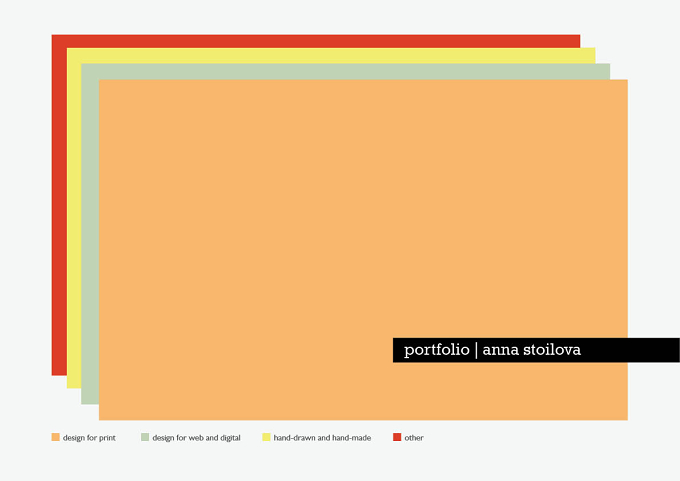 portfolio | anna stoilova

design for print    design for web and digital    hand-drawn and hand-made    other